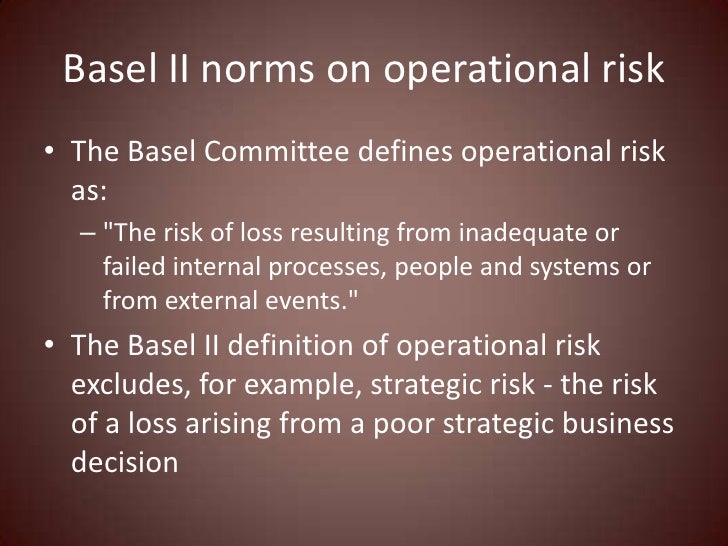 Basel II norms on operational risk

• The Basel Committee defines operational risk as:

– "The risk of loss resulting from inadequate or failed internal processes, people and systems or from external events."

• The Basel II definition of operational risk excludes, for example, strategic risk - the risk of a loss arising from a poor strategic business decision